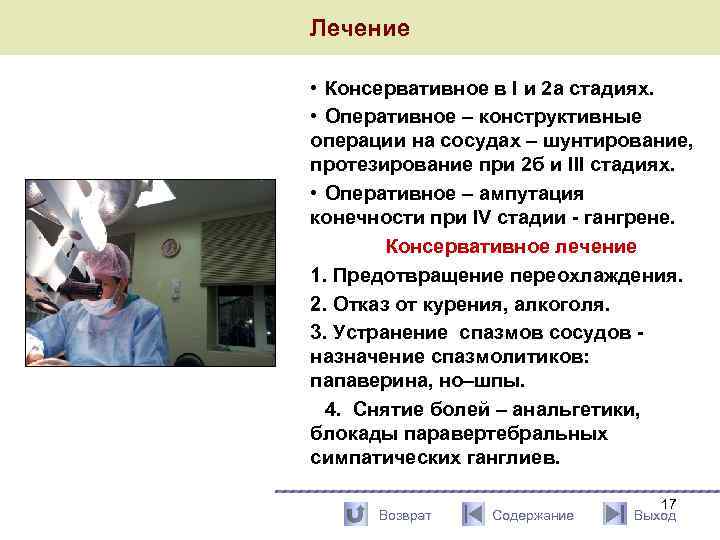 Лечение

• Консервативное в I и 2а стадиях.

• Оперативное – конструктивные операции на сосудах – шунтирование, протезирование при 2б и III стадиях.

• Оперативное – ампутация конечности при IV стадии - гангрене.

Консервативное лечение

1. Предотвращение переохлаждения.

2. Отказ от курения, алкоголя.

3. Устранение спазмов сосудов - назначение спазмолитиков: папаверина, но–шпы.

4. Снятие болей – анальгетики, блокады паравертебральных симпатических ганглиев.

17

Возврат Содержание Выход